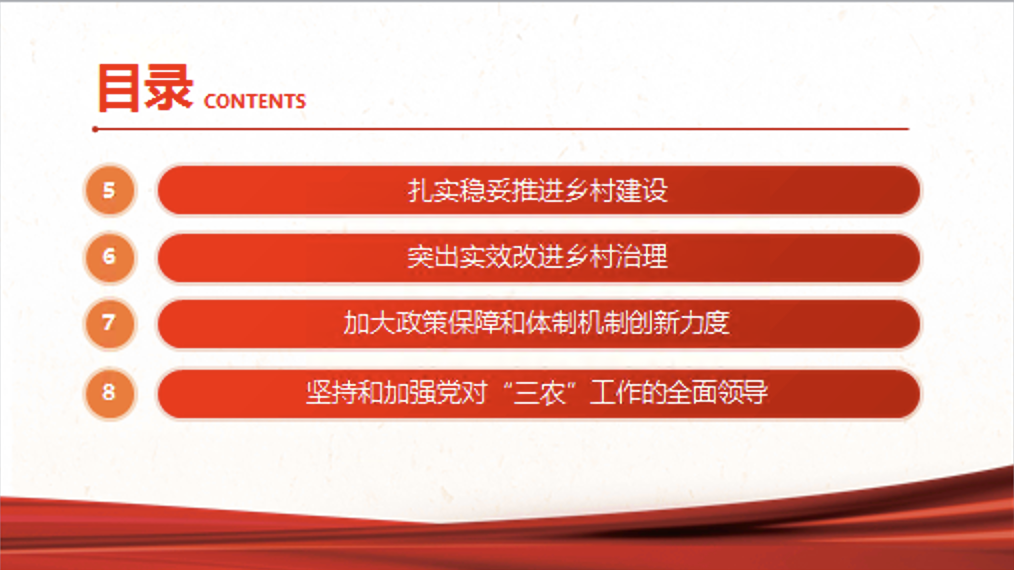 目录 CONTENTS

5
扎实稳妥推进乡村建设

6
突出实效改进乡村治理

7
加大政策保障和体制机制创新力度

8
坚持和加强党对“三农”工作的全面领导